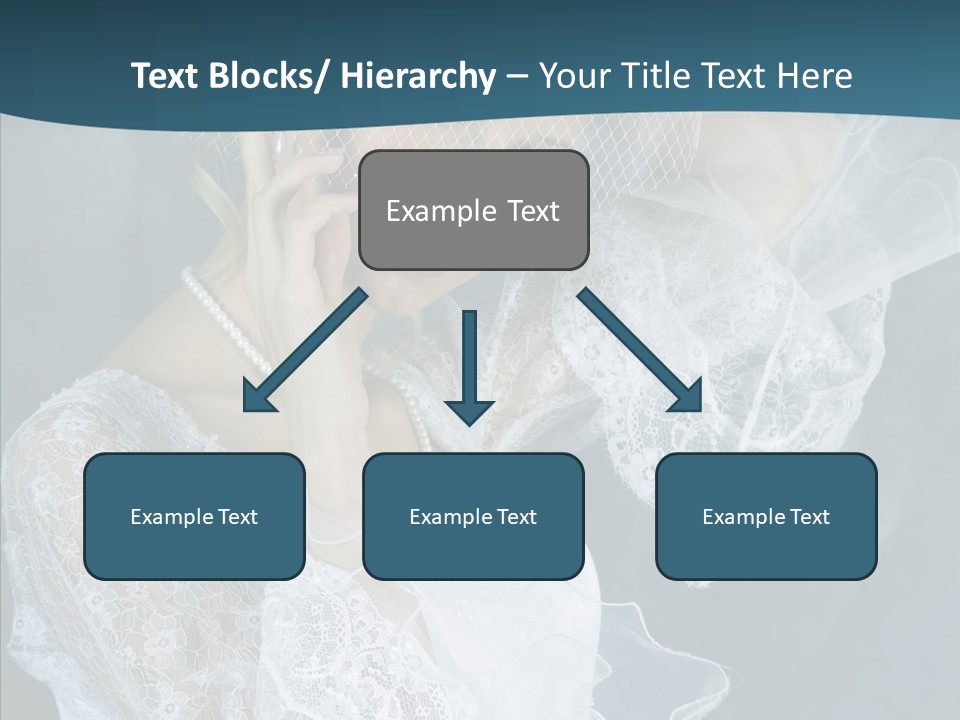 Text Blocks/ Hierarchy – Your Title Text Here

Example Text

Example Text

Example Text

Example Text